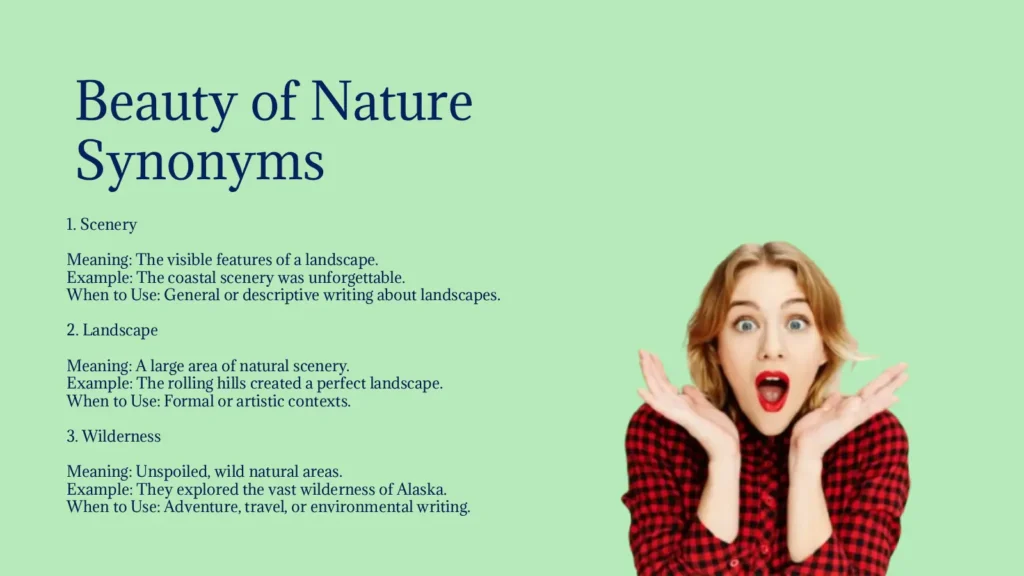 Beauty of Nature Synonyms

1. Scenery

Meaning: The visible features of a landscape.
Example: The coastal scenery was unforgettable.
When to Use: General or descriptive writing about landscapes.

2. Landscape

Meaning: A large area of natural scenery.
Example: The rolling hills created a perfect landscape.
When to Use: Formal or artistic contexts.

3. Wilderness

Meaning: Unspoiled, wild natural areas.
Example: They explored the vast wilderness of Alaska.
When to Use: Adventure, travel, or environmental writing.